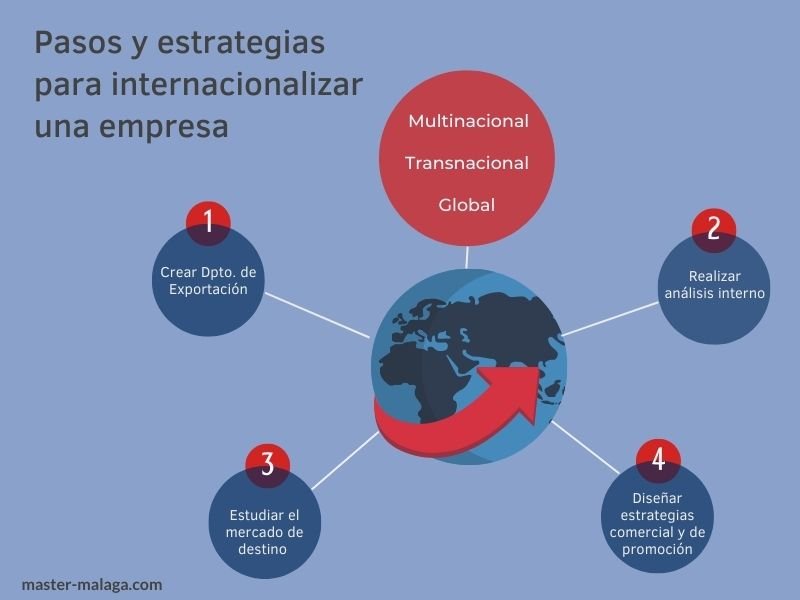 Pasos y estrategias para internacionalizar una empresa

Multinacional

Transnacional

Global

1

Crear Dpto. de Exportación

2

Realizar análisis interno

3

Estudiar el mercado de destino

4

Diseñar estrategias comercial y de promoción

master-malaga.com